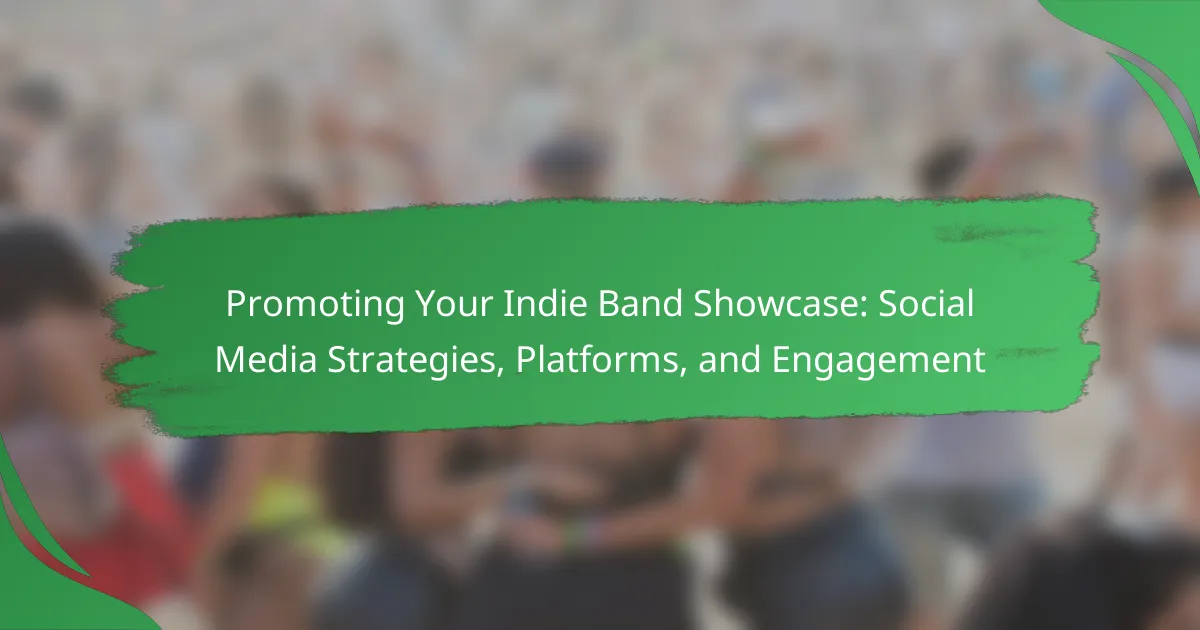 Promoting Your Indie Band Showcase: Social Media Strategies, Platforms, and Engagement